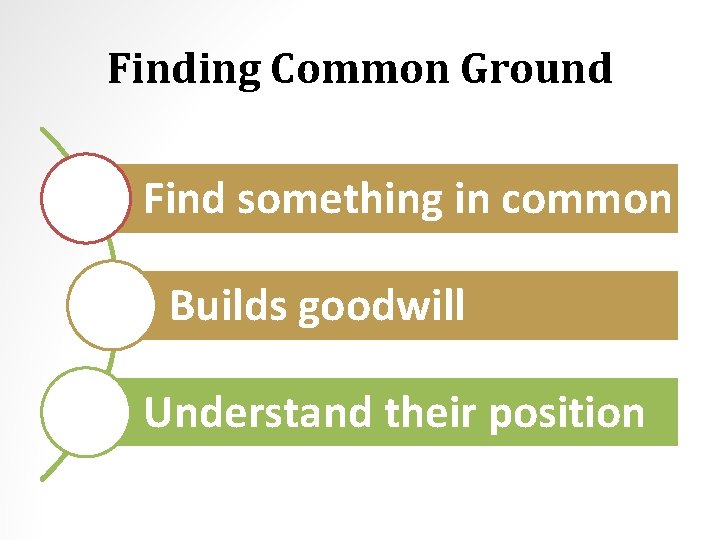 Finding Common Ground

Find something in common

Builds goodwill

Understand their position